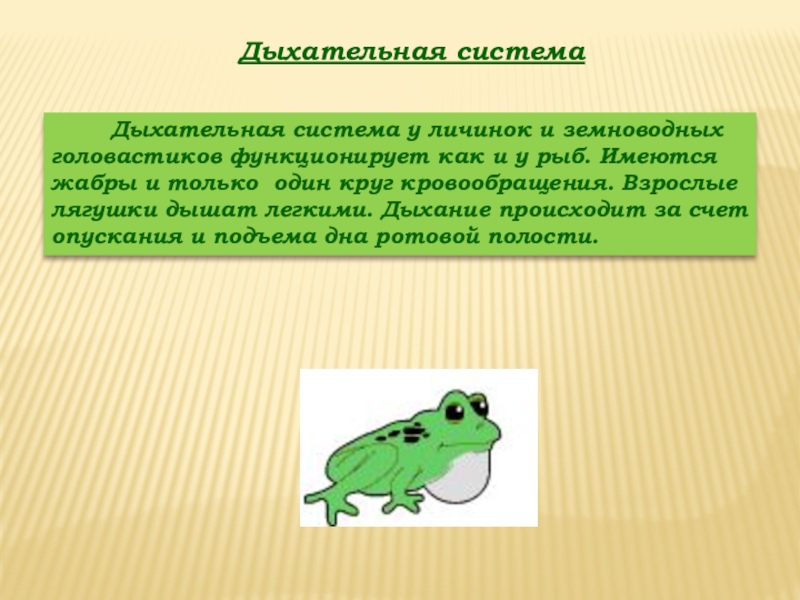 Дыхательная система

Дыхательная система у личинок и земноводных головастиков функционирует как и у рыб. Имеются жабры и только один круг кровообращения. Взрослые лягушки дышат легкими. Дыхание происходит за счет опускания и подъема дна ротовой полости.